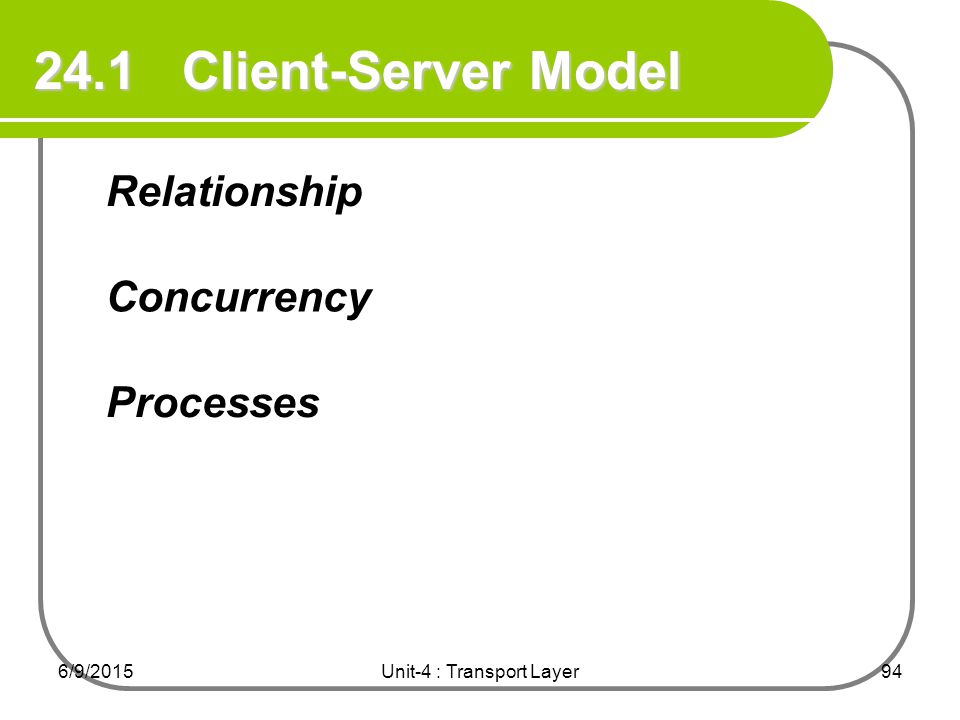 24.1 Client-Server Model

Relationship

Concurrency

Processes

6/9/2015 Unit-4 : Transport Layer 94